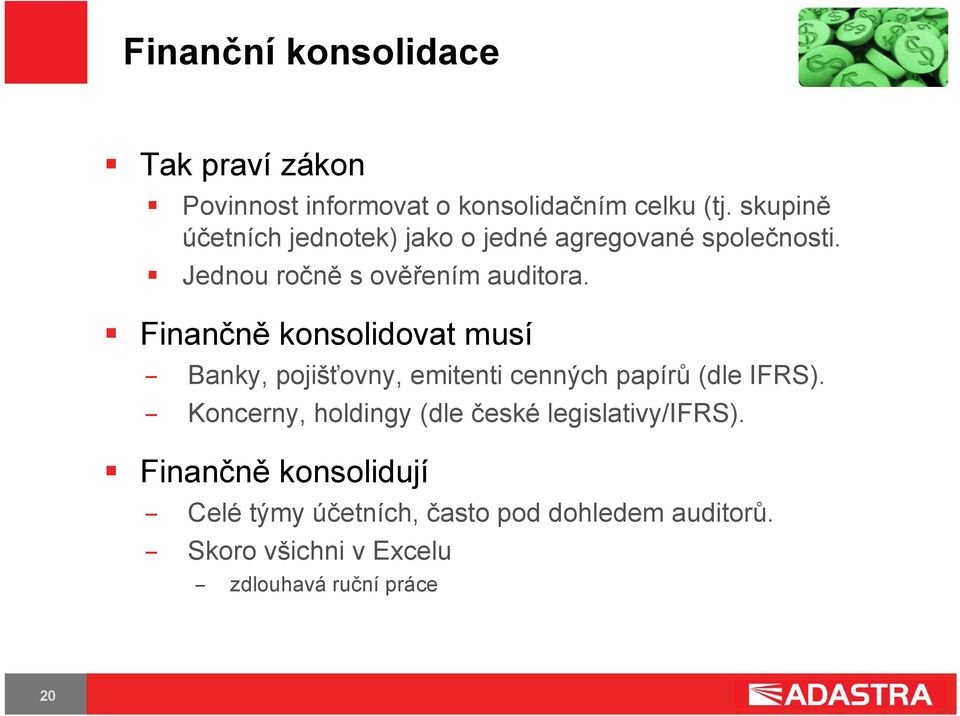 Finanční konsolidace

▪ Tak praví zákon
▪ Povinnost informovat o konsolidačním celku (tj. skupině účetních jednotek) jako o jedné agregované společnosti.
▪ Jednou ročně s ověřením auditora.

▪ Finančně konsolidovat musí
– Banky, pojišťovny, emitenti cenných papírů (dle IFRS).
– Koncerny, holdingy (dle české legislativy/IFRS).

▪ Finančně konsolidují
– Celé týmy účetních, často pod dohledem auditorů.
– Skoro všichni v Excelu
– zdlouhavá ruční práce

20

ADASTRA